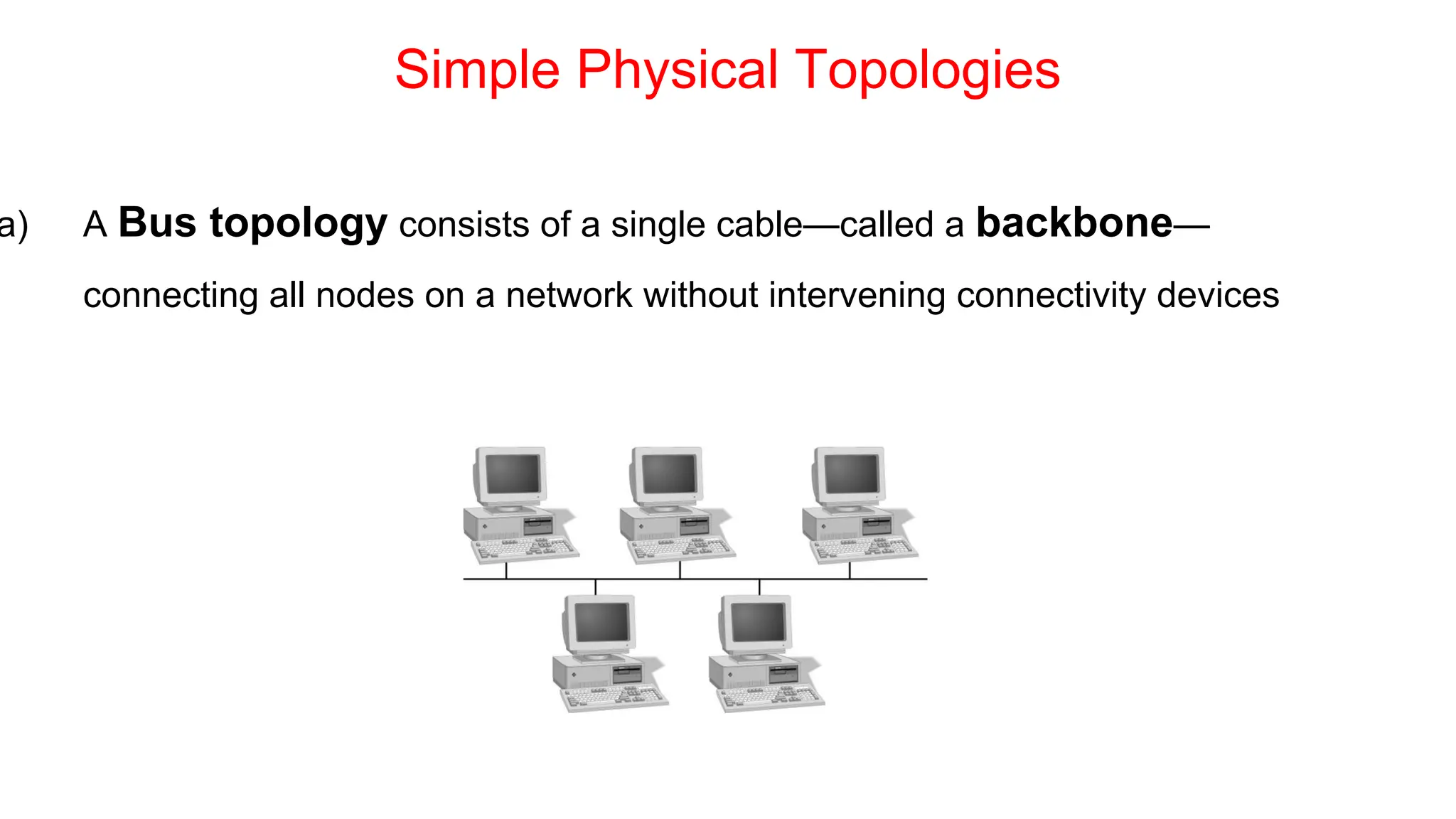 Simple Physical Topologies

a) A Bus topology consists of a single cable—called a backbone—connecting all nodes on a network without intervening connectivity devices